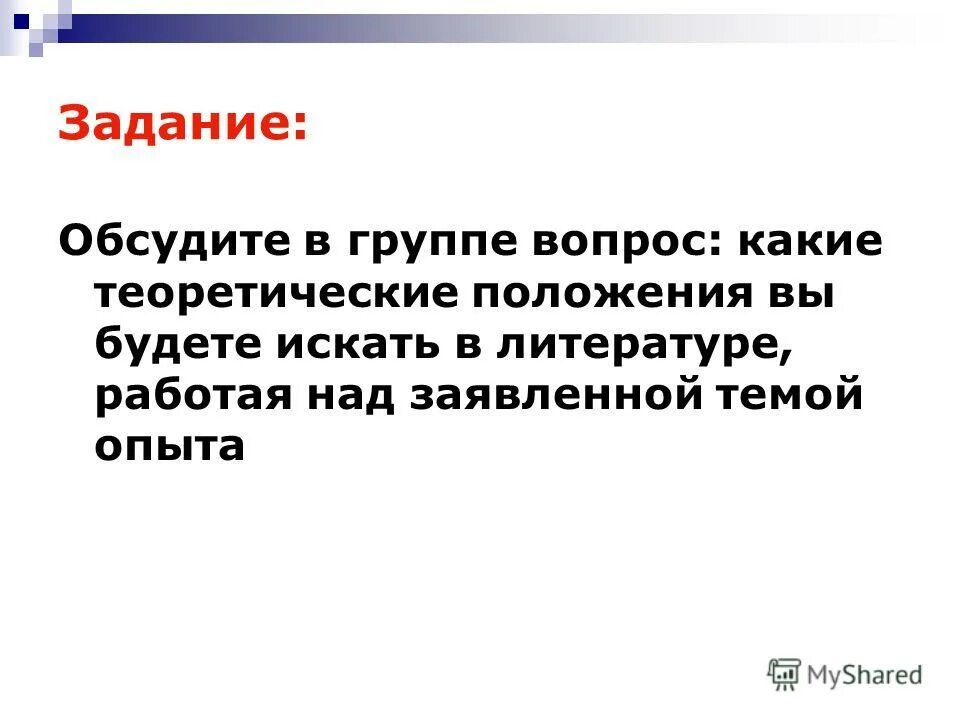 Задание:

Обсудите в группе вопрос: какие теоретические положения вы будете искать в литературе, работая над заявленной темой опыта

MyShared